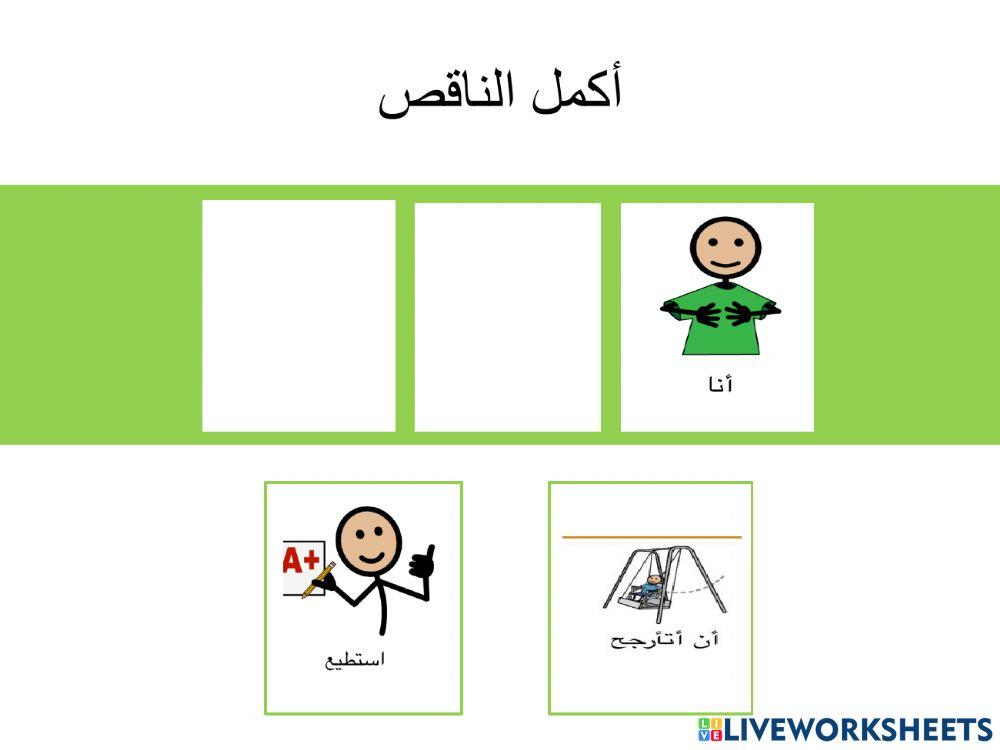 أكمل الناقص

أنا

A+

استطيع

أن أتأرجح

LIVEWORKSHEETS